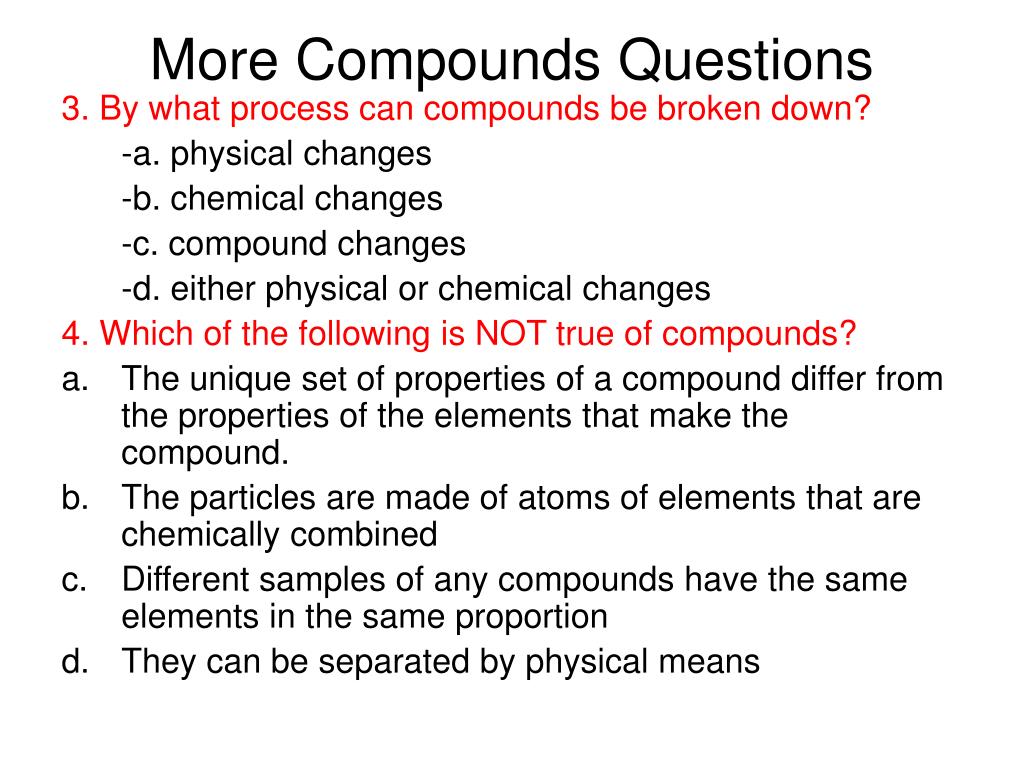 More Compounds Questions

3. By what process can compounds be broken down?

-a. physical changes

-b. chemical changes

-c. compound changes

-d. either physical or chemical changes

4. Which of the following is NOT true of compounds?

a. The unique set of properties of a compound differ from the properties of the elements that make the compound.

b. The particles are made of atoms of elements that are chemically combined

c. Different samples of any compounds have the same elements in the same proportion

d. They can be separated by physical means